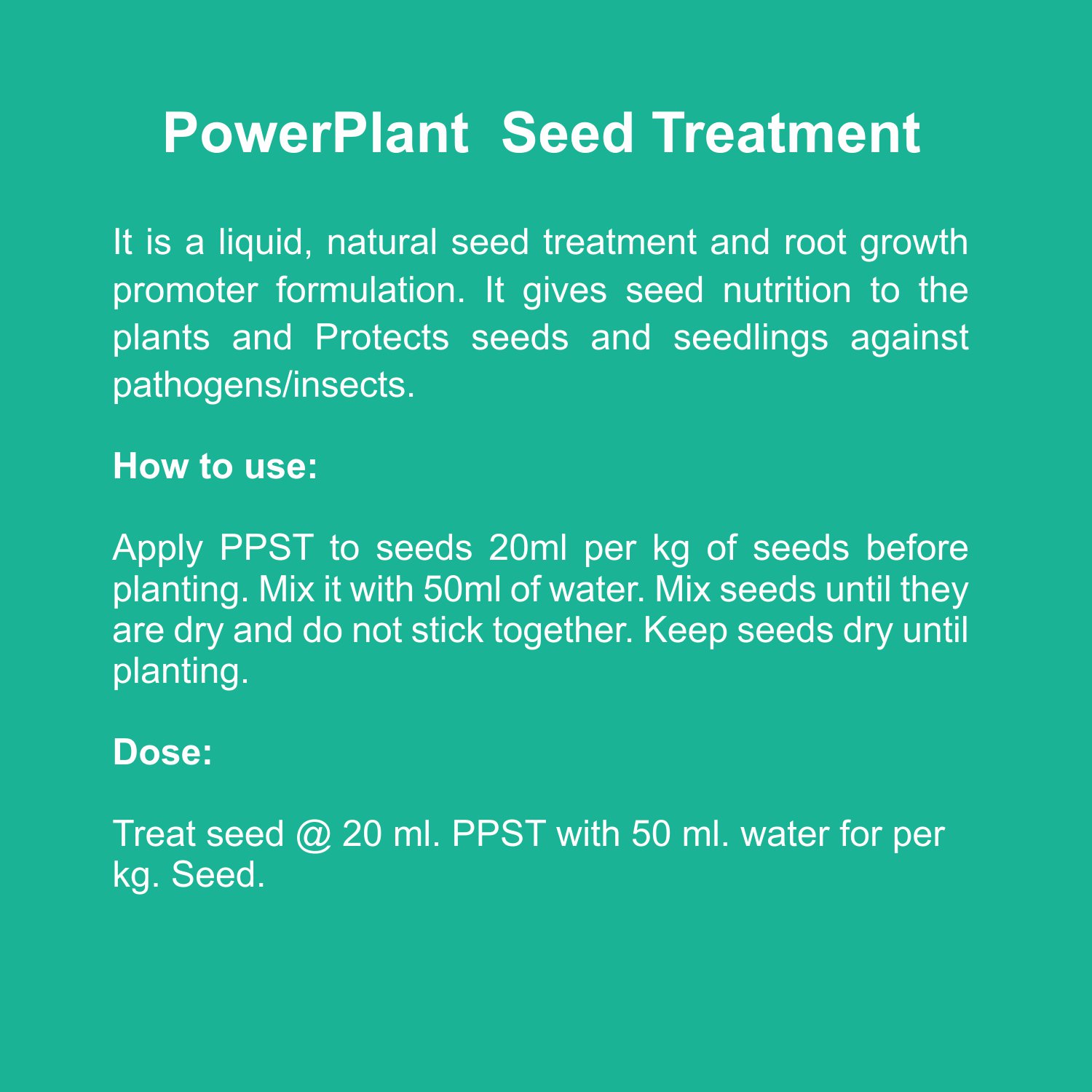 PowerPlant  Seed Treatment

It is a liquid, natural seed treatment and root growth promoter formulation. It gives seed nutrition to the plants and Protects seeds and seedlings against pathogens/insects.

How to use:

Apply PPST to seeds 20ml per kg of seeds before planting. Mix it with 50ml of water. Mix seeds until they are dry and do not stick together. Keep seeds dry until planting.

Dose:

Treat seed @ 20 ml. PPST with 50 ml. water for per kg. Seed.